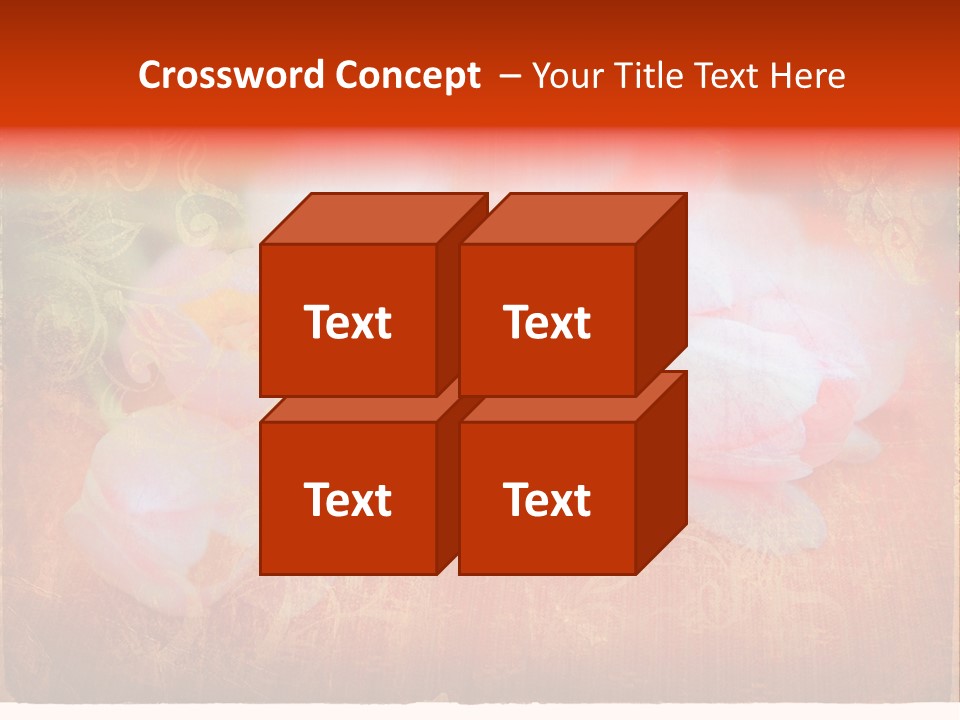 Crossword Concept – Your Title Text Here

Text

Text

Text

Text